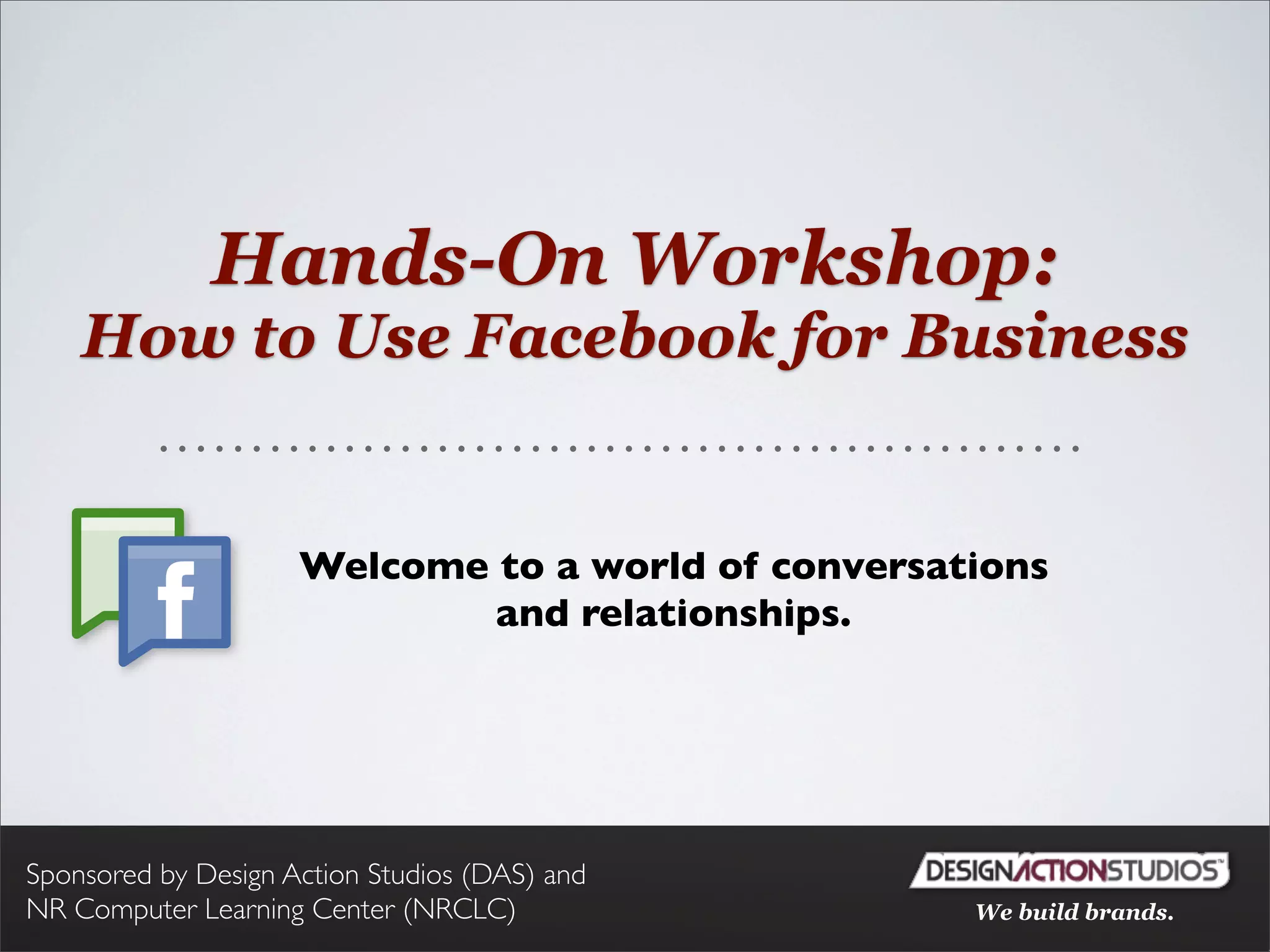 Hands-On Workshop:
How to Use Facebook for Business

f

Welcome to a world of conversations and relationships.

Sponsored by Design Action Studios (DAS) and NR Computer Learning Center (NRCLC)

DESIGNACTIONSTUDIOS™
We build brands.